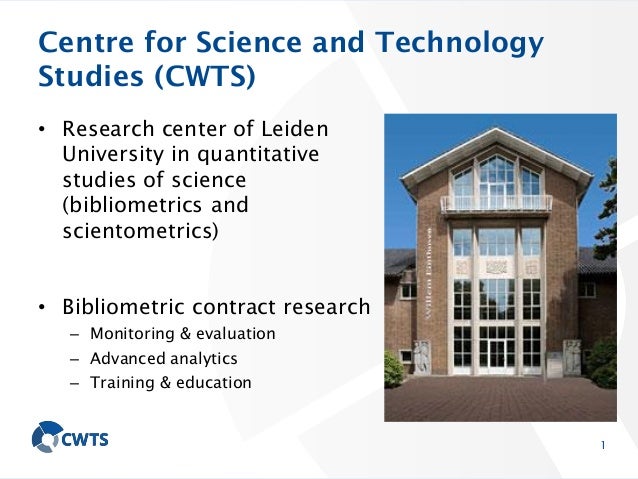 Centre for Science and Technology Studies (CWTS)

• Research center of Leiden University in quantitative studies of science (bibliometrics and scientometrics)

• Bibliometric contract research
– Monitoring & evaluation
– Advanced analytics
– Training & education

Willem Einthoven

CWTS

1